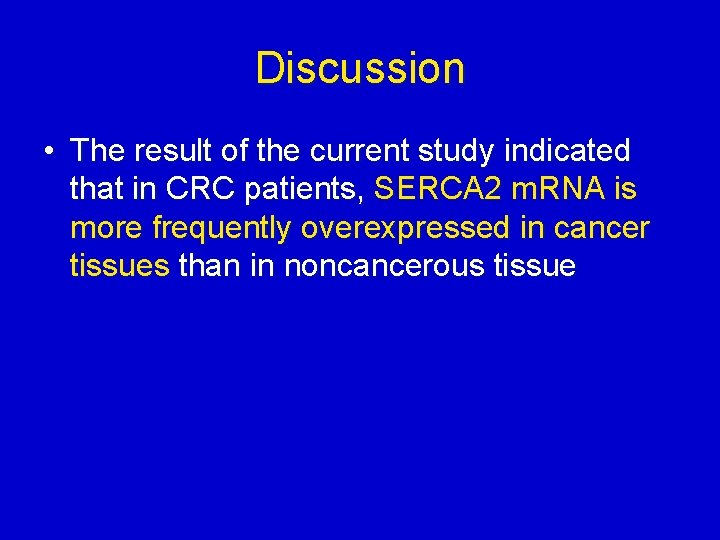 Discussion

• The result of the current study indicated that in CRC patients, SERCA2 mRNA is more frequently overexpressed in cancer tissues than in noncancerous tissue